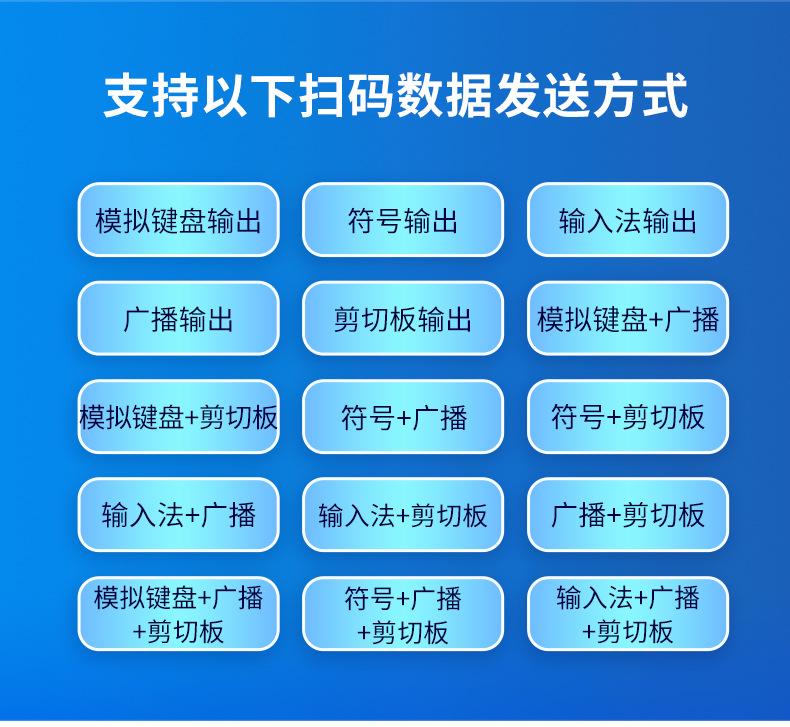 支持以下扫码数据发送方式

模拟键盘输出

符号输出

输入法输出

广播输出

剪切板输出

模拟键盘+广播

模拟键盘+剪切板

符号+广播

符号+剪切板

输入法+广播

输入法+剪切板

广播+剪切板

模拟键盘+广播+剪切板

符号+广播+剪切板

输入法+广播+剪切板